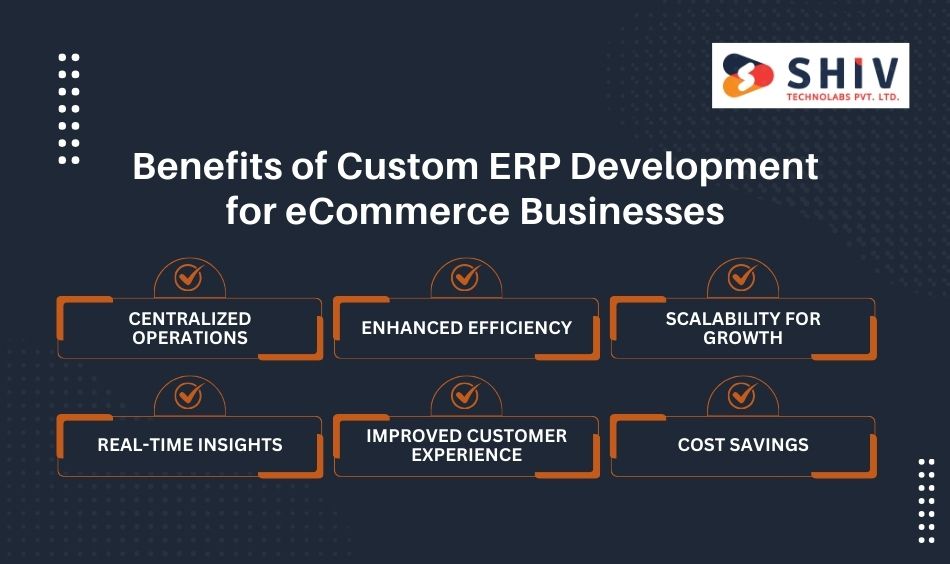 SHIV
TECHNOLABS PVT. LTD.

Benefits of Custom ERP Development for eCommerce Businesses

CENTRALIZED OPERATIONS

ENHANCED EFFICIENCY

SCALABILITY FOR GROWTH

REAL-TIME INSIGHTS

IMPROVED CUSTOMER EXPERIENCE

COST SAVINGS